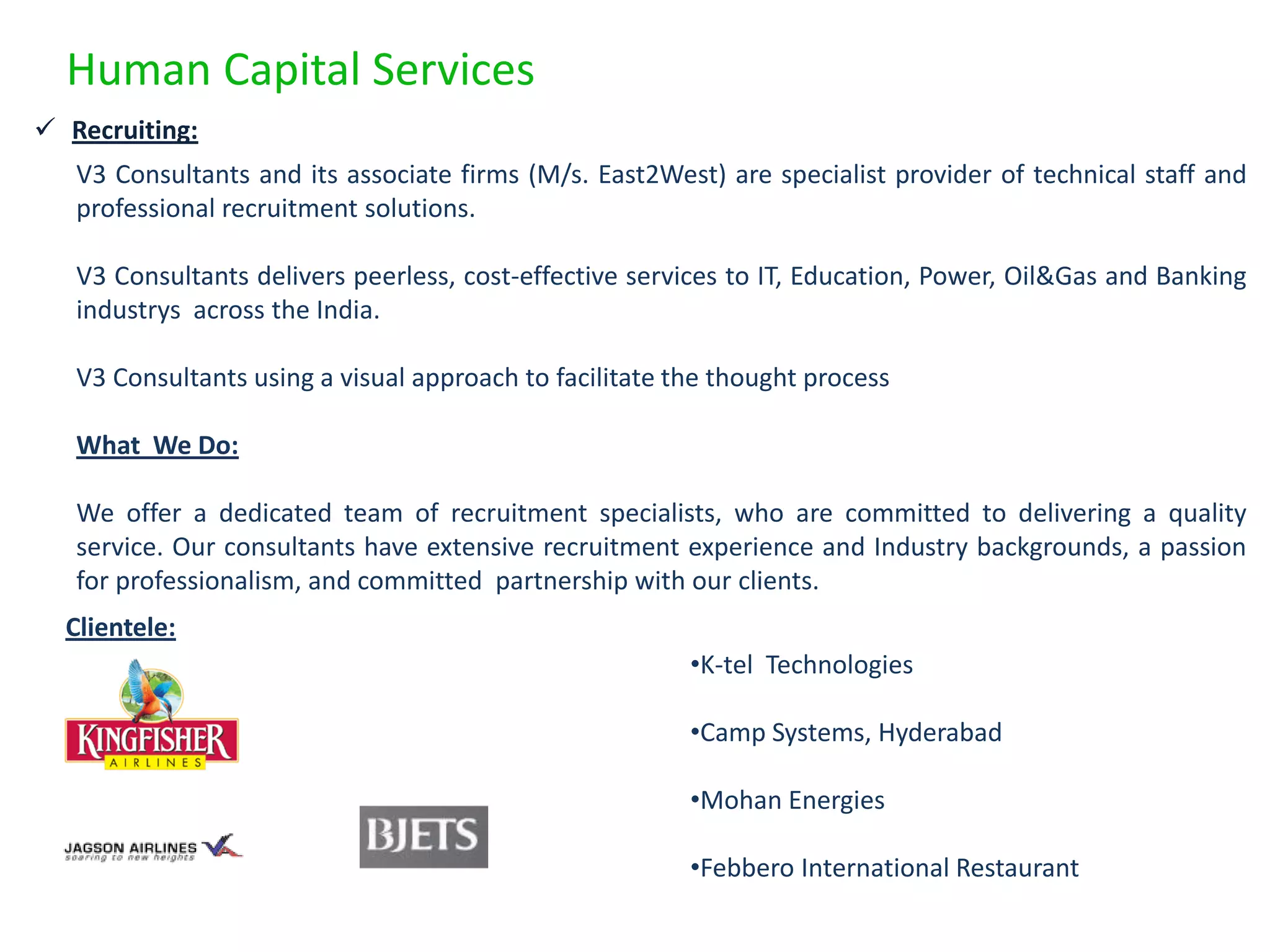 Human Capital Services

✓ Recruiting:

V3 Consultants and its associate firms (M/s. East2West) are specialist provider of technical staff and professional recruitment solutions.

V3 Consultants delivers peerless, cost-effective services to IT, Education, Power, Oil&Gas and Banking industrys across the India.

V3 Consultants using a visual approach to facilitate the thought process

What We Do:

We offer a dedicated team of recruitment specialists, who are committed to delivering a quality service. Our consultants have extensive recruitment experience and Industry backgrounds, a passion for professionalism, and committed partnership with our clients.

Clientele:

KINGFISHER AIRLINES

JAGSON AIRLINES soaring to new heights

BJETS

•K-tel Technologies

•Camp Systems, Hyderabad

•Mohan Energies

•Febbero International Restaurant